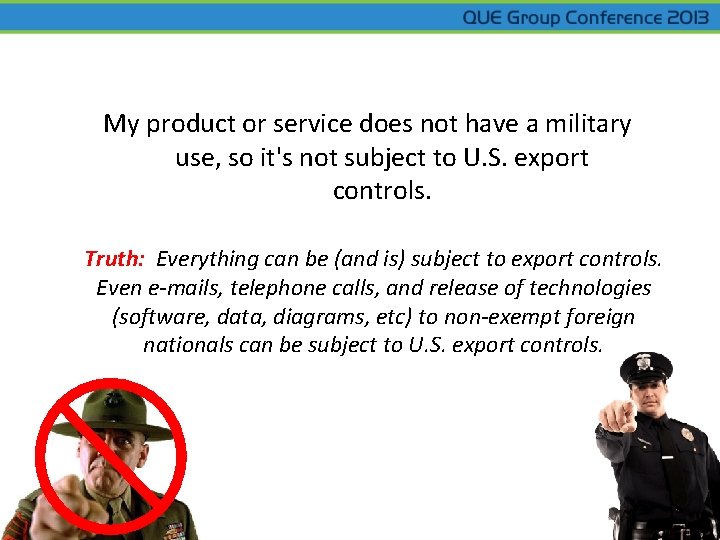 QUE Group Conference 2013

My product or service does not have a military use, so it's not subject to U.S. export controls.

Truth: Everything can be (and is) subject to export controls. Even e-mails, telephone calls, and release of technologies (software, data, diagrams, etc) to non-exempt foreign nationals can be subject to U.S. export controls.